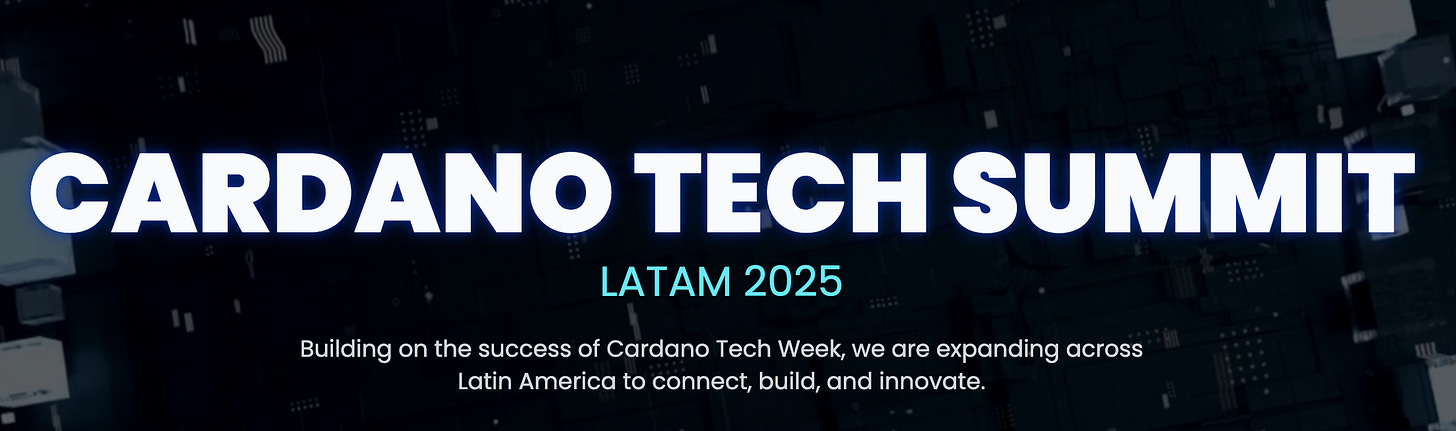 CARDANO TECH SUMMIT

LATAM 2025

Building on the success of Cardano Tech Week, we are expanding across Latin America to connect, build, and innovate.